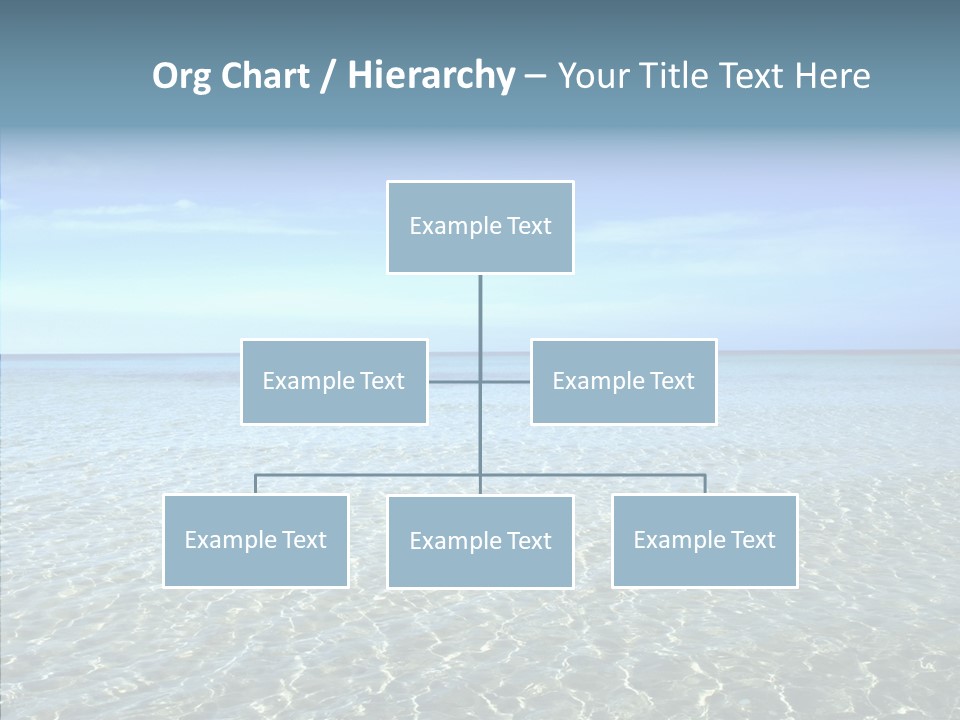 Org Chart / Hierarchy – Your Title Text Here

Example Text

Example Text

Example Text

Example Text

Example Text

Example Text